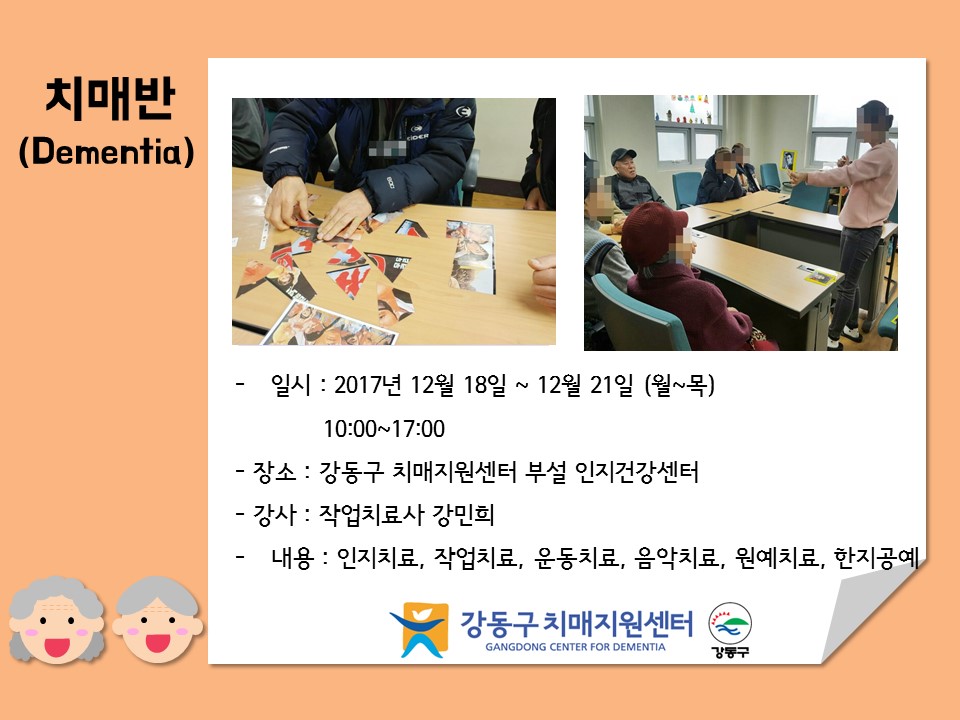 치매반
(Dementia)

- 일시 : 2017년 12월 18일 ~ 12월 21일 (월~목)
10:00~17:00
- 장소 : 강동구 치매지원센터 부설 인지건강센터
- 강사 : 작업치료사 강민희
- 내용 : 인지치료, 작업치료, 운동치료, 음악치료, 원예치료, 한지공예

강동구 치매지원센터
GANGDONG CENTER FOR DEMENTIA
강동구